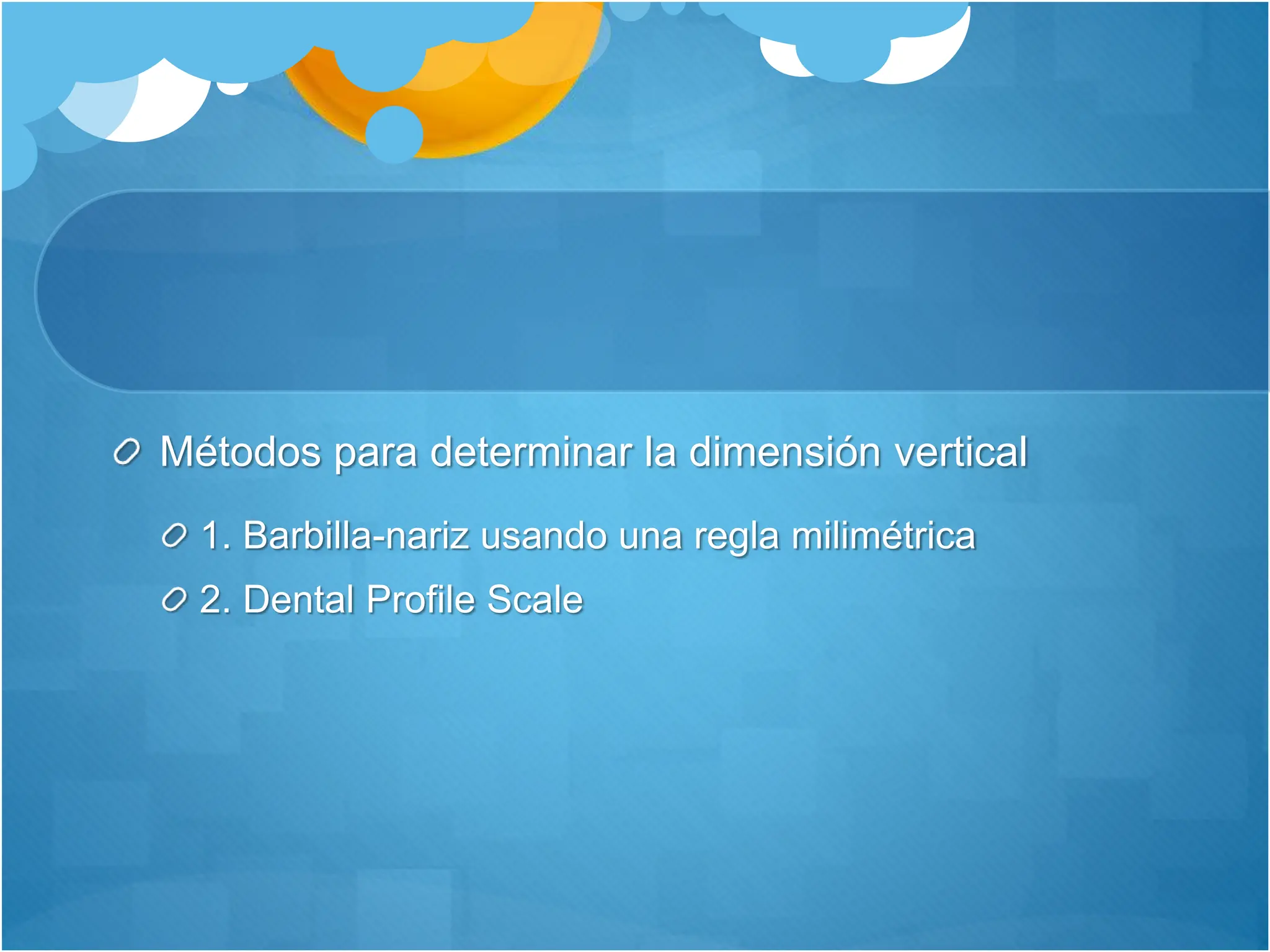 Métodos para determinar la dimensión vertical

1. Barbilla-nariz usando una regla milimétrica

2. Dental Profile Scale